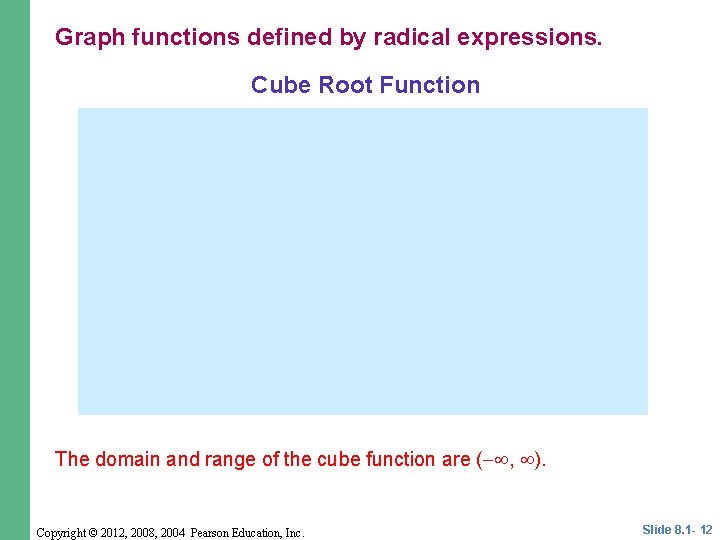 Graph functions defined by radical expressions.

Cube Root Function

The domain and range of the cube function are $(-\infty, \infty)$.

Copyright © 2012, 2008, 2004 Pearson Education, Inc.

Slide 8.1- 12